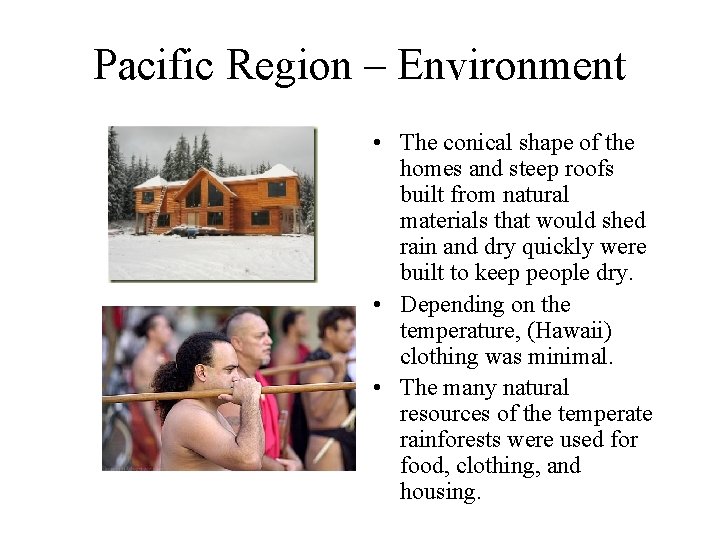 Pacific Region – Environment

• The conical shape of the homes and steep roofs built from natural materials that would shed rain and dry quickly were built to keep people dry.

• Depending on the temperature, (Hawaii) clothing was minimal.

• The many natural resources of the temperate rainforests were used for food, clothing, and housing.